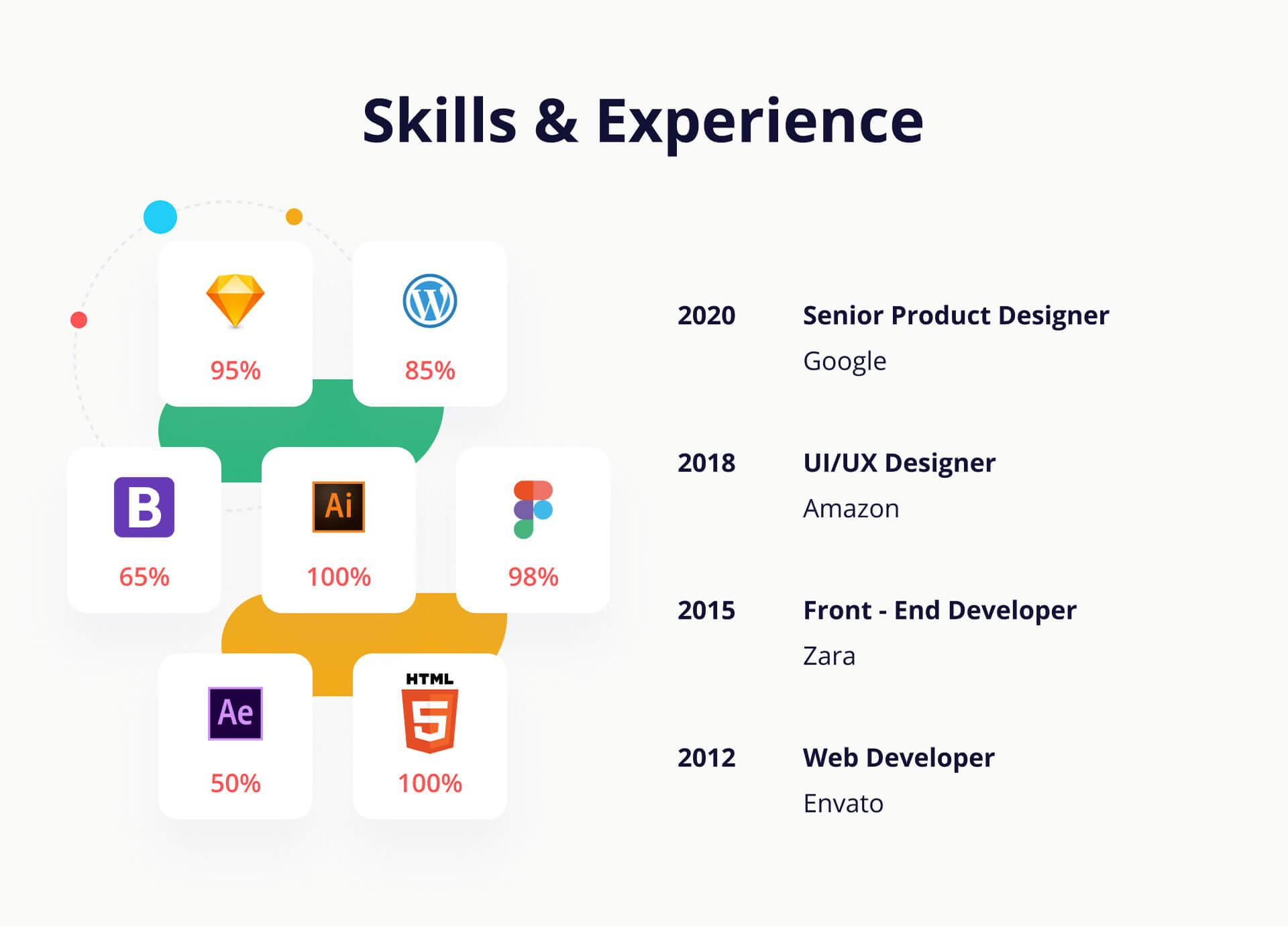 Skills & Experience

95%

85%

B

65%

Ai

100%

98%

Ae

50%

HTML

5

100%

2020 Senior Product Designer
Google

2018 UI/UX Designer
Amazon

2015 Front - End Developer
Zara

2012 Web Developer
Envato